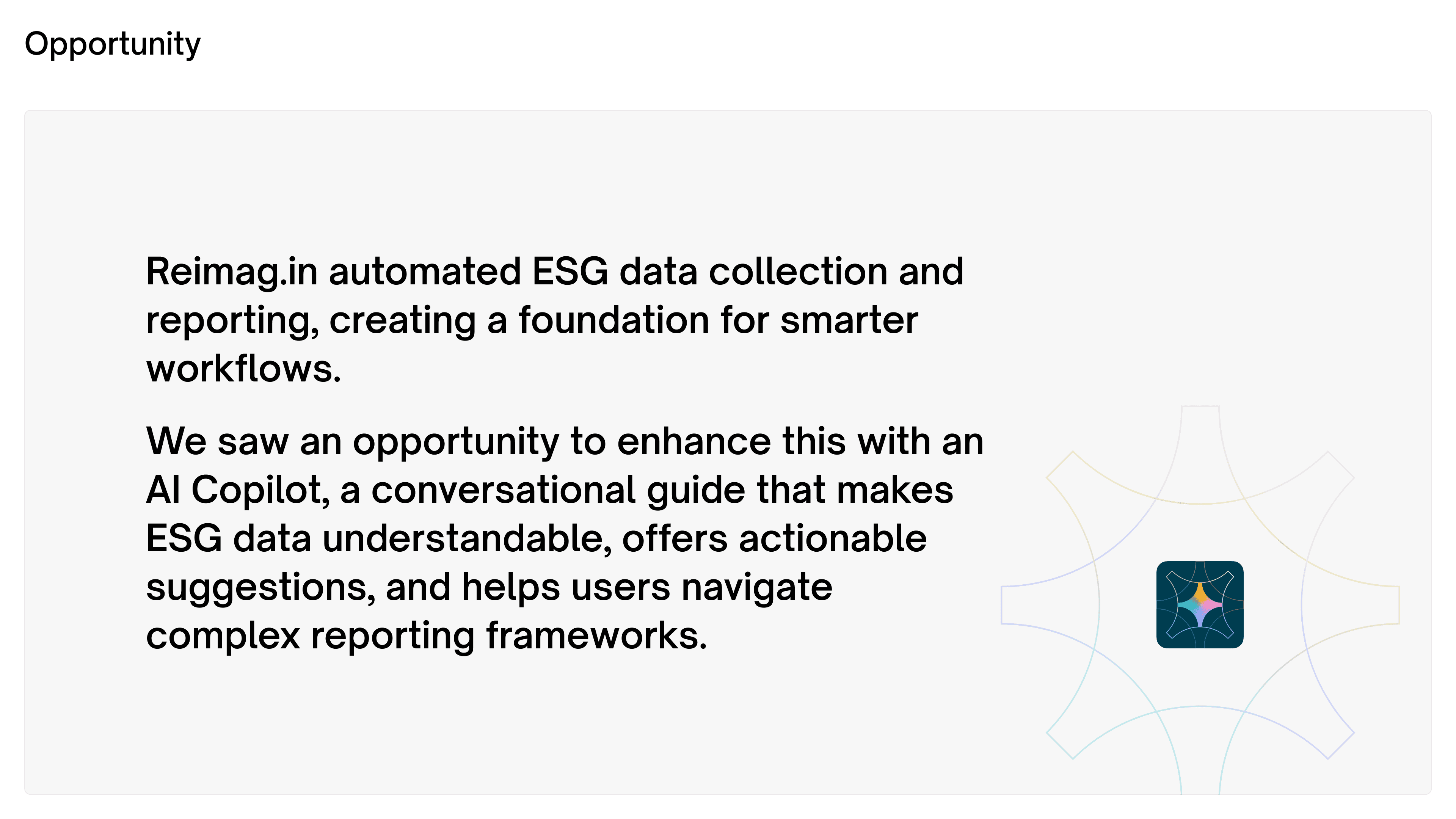 Opportunity

Reimag.in automated ESG data collection and reporting, creating a foundation for smarter workflows.

We saw an opportunity to enhance this with an AI Copilot, a conversational guide that makes ESG data understandable, offers actionable suggestions, and helps users navigate complex reporting frameworks.